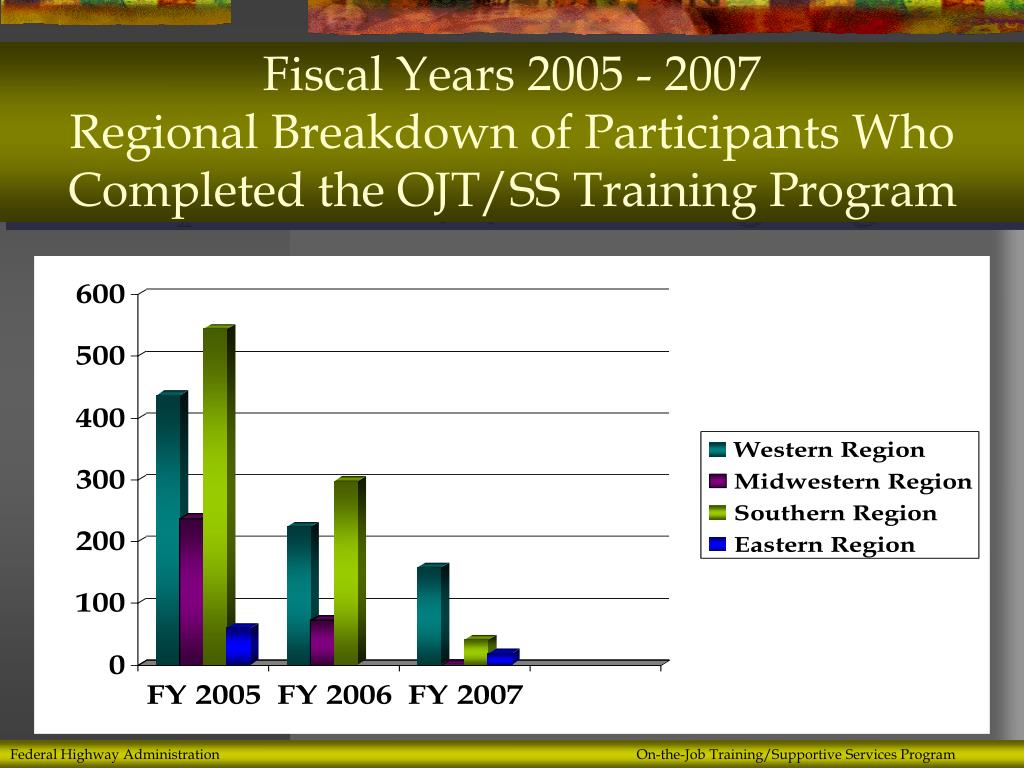 Fiscal Years 2005 - 2007
Regional Breakdown of Participants Who Completed the OJT/SS Training Program

600
500
400
300
200
100
0

FY 2005 FY 2006 FY 2007

Western Region
Midwestern Region
Southern Region
Eastern Region

Federal Highway Administration

On-the-Job Training/Supportive Services Program